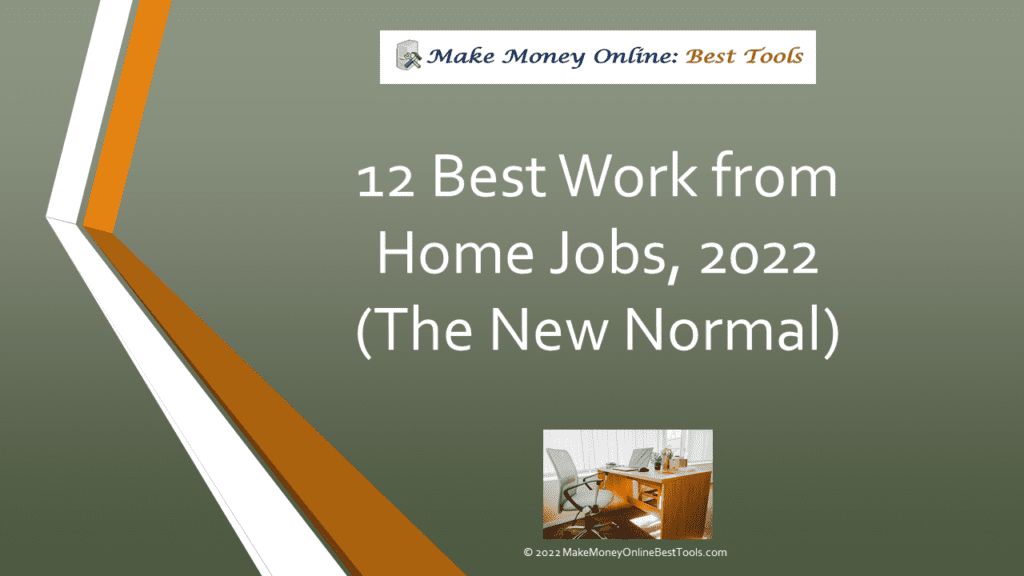 Make Money Online: Best Tools

12 Best Work from Home Jobs, 2022 (The New Normal)

© 2022 MakeMoneyOnlineBestTools.com